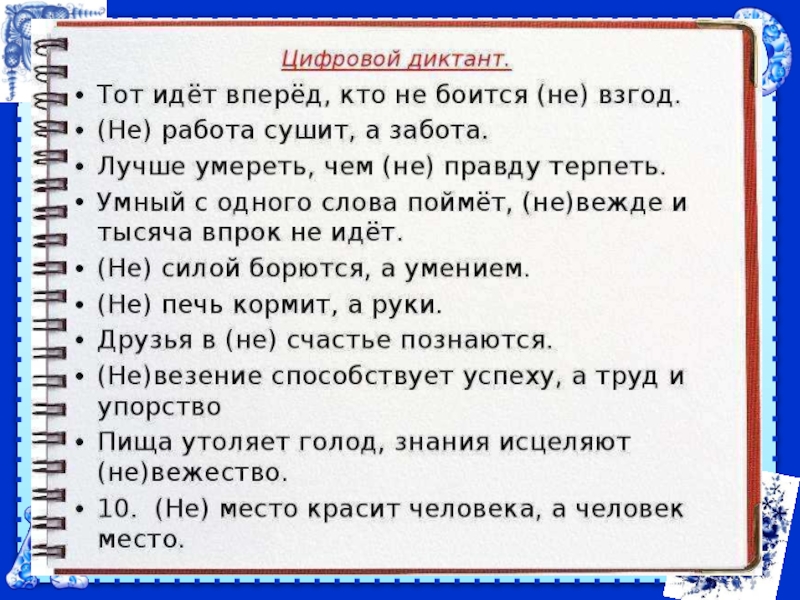 Цифровой диктант.

• Тот идёт вперёд, кто не боится (не) взгод.
• (Не) работа сушит, а забота.
• Лучше умереть, чем (не) правду терпеть.
• Умный с одного слова поймёт, (не)вежде и тысяча впрок не идёт.
• (Не) силой борются, а умением.
• (Не) печь кормит, а руки.
• Друзья в (не) счастье познаются.
• (Не)везение способствует успеху, а труд и упорство
• Пища утоляет голод, знания исцеляют (не)вежество.
• 10. (Не) место красит человека, а человек место.